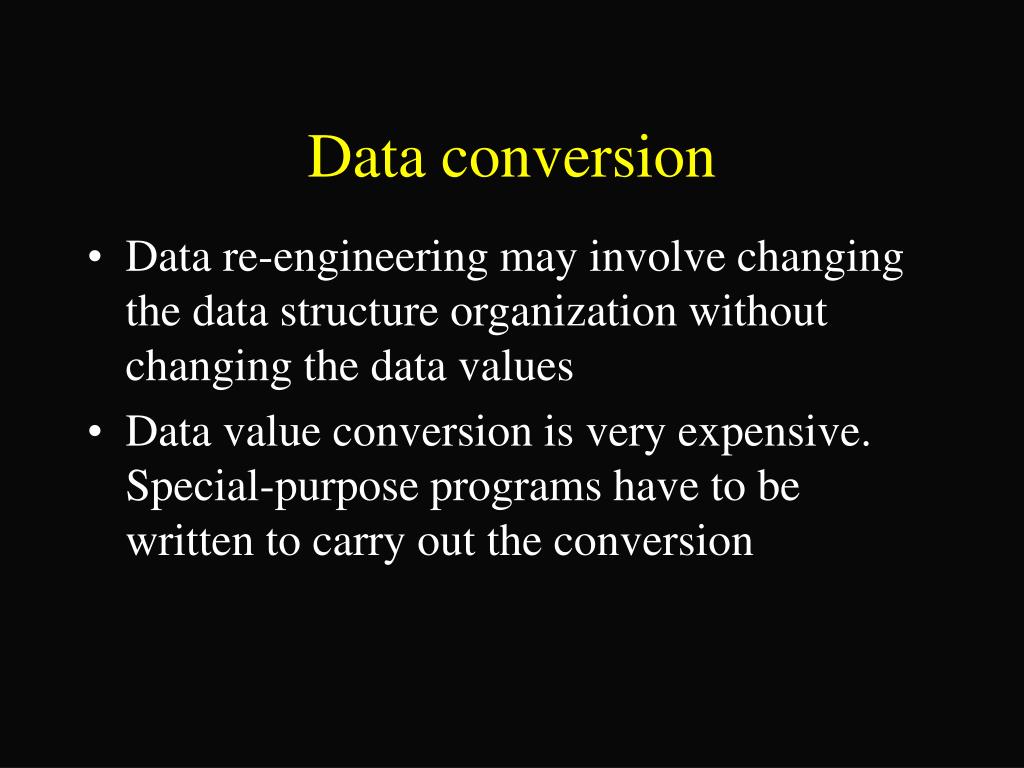 Data conversion

• Data re-engineering may involve changing the data structure organization without changing the data values
• Data value conversion is very expensive. Special-purpose programs have to be written to carry out the conversion